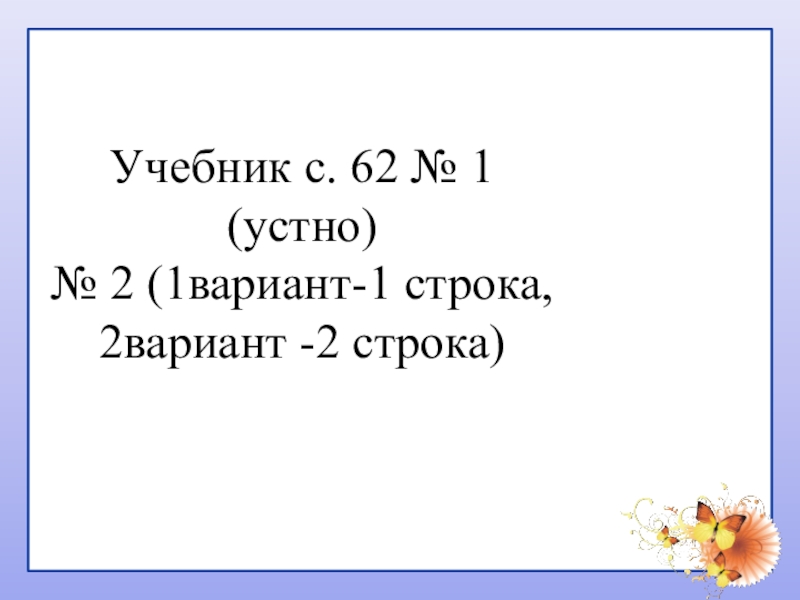 Учебник с. 62 № 1
(устно)
№ 2 (1вариант-1 строка,
2вариант -2 строка)